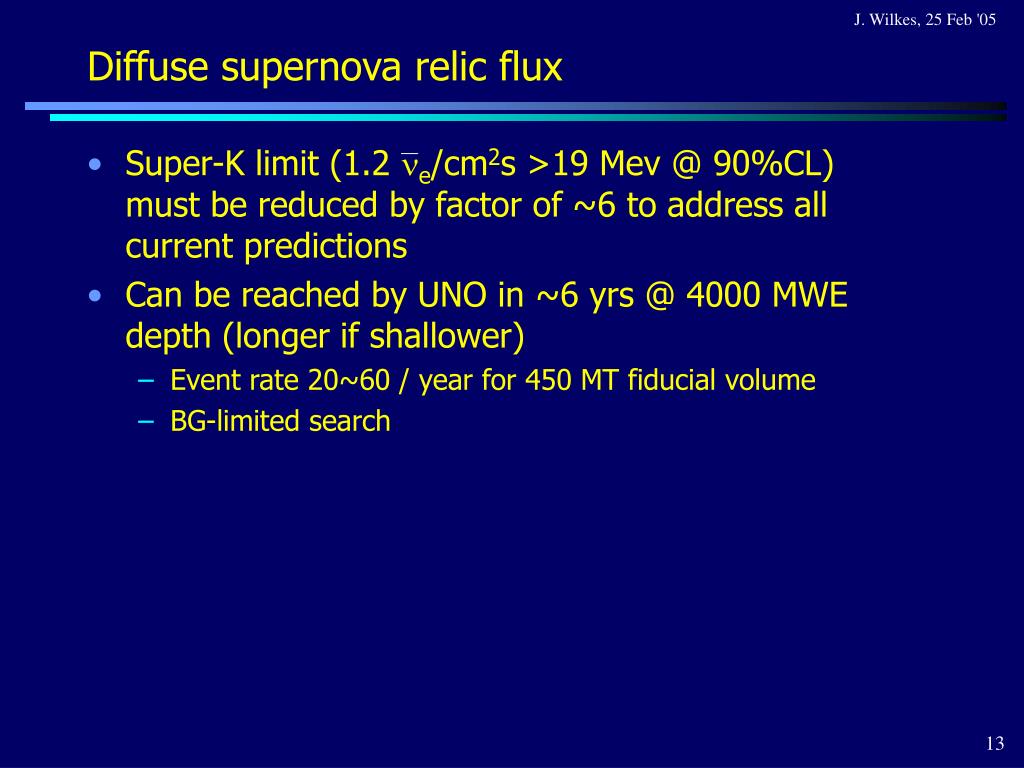 J. Wilkes, 25 Feb '05

Diffuse supernova relic flux

• Super-K limit (1.2 $\bar{\nu}_e$/cm$^2$s >19 Mev @ 90%CL) must be reduced by factor of ~6 to address all current predictions
• Can be reached by UNO in ~6 yrs @ 4000 MWE depth (longer if shallower)
– Event rate 20~60 / year for 450 MT fiducial volume
– BG-limited search

13